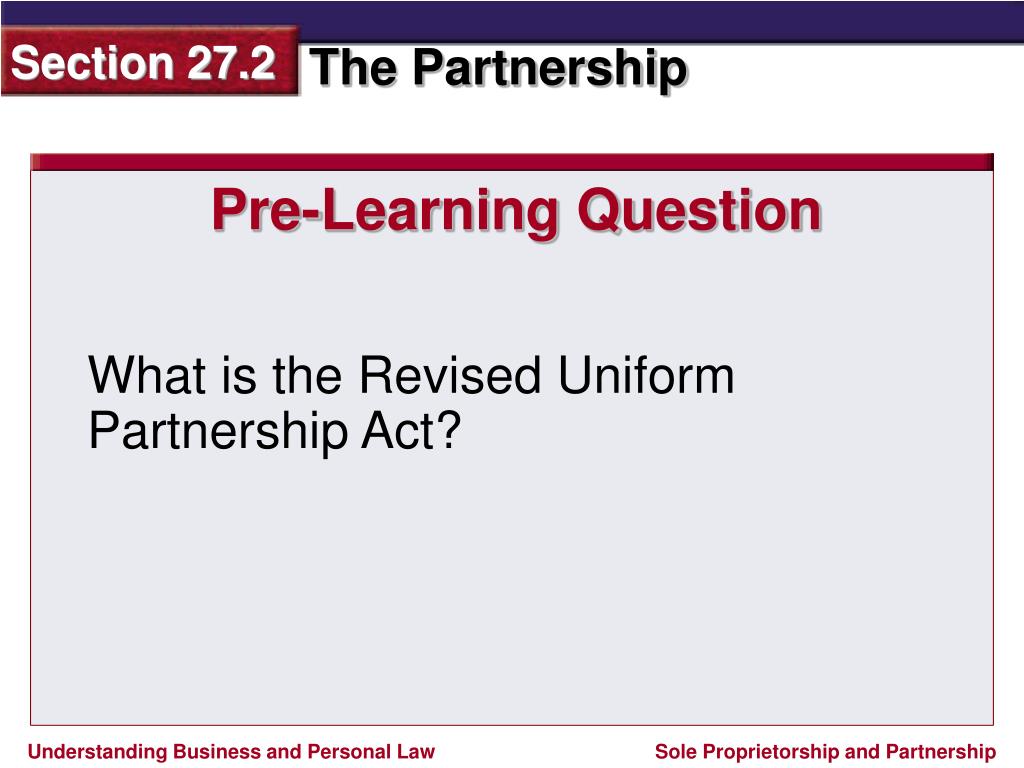 Section 27.2 The Partnership

Pre-Learning Question

What is the Revised Uniform Partnership Act?

Understanding Business and Personal Law

Sole Proprietorship and Partnership